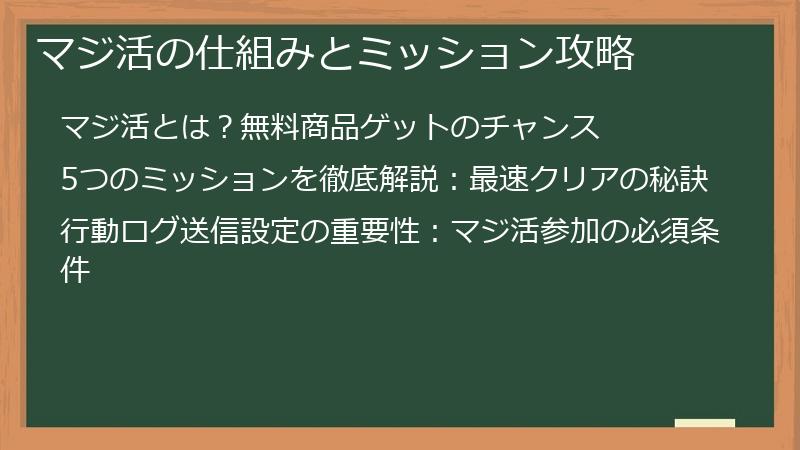 マジ活の仕組みとミッション攻略

マジ活とは？無料商品ゲットのチャンス

5つのミッションを徹底解説：最速クリアの秘訣

行動ログ送信設定の重要性：マジ活参加の必須条件